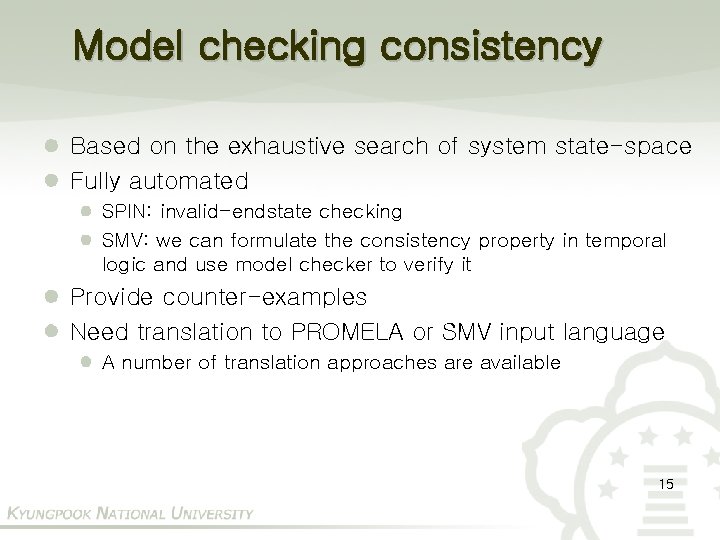 Model checking consistency

- Based on the exhaustive search of system state-space
- Fully automated
  - SPIN: invalid-endstate checking
  - SMV: we can formulate the consistency property in temporal logic and use model checker to verify it
- Provide counter-examples
- Need translation to PROMELA or SMV input language
  - A number of translation approaches are available

15

KYUNGPOOK NATIONAL UNIVERSITY